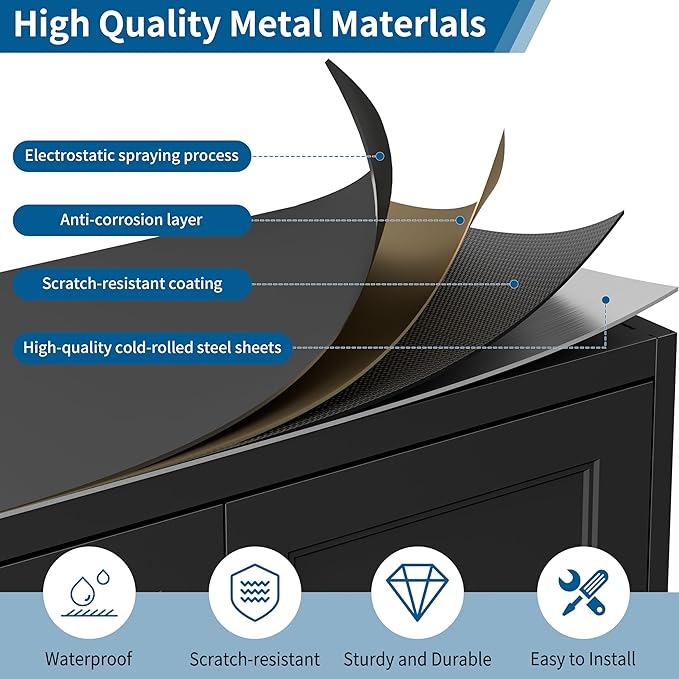 High Quality Metal Materlals

Electrostatic spraying process

Anti-corrosion layer

Scratch-resistant coating

High-quality cold-rolled steel sheets

Waterproof

Scratch-resistant

Sturdy and Durable

Easy to Install